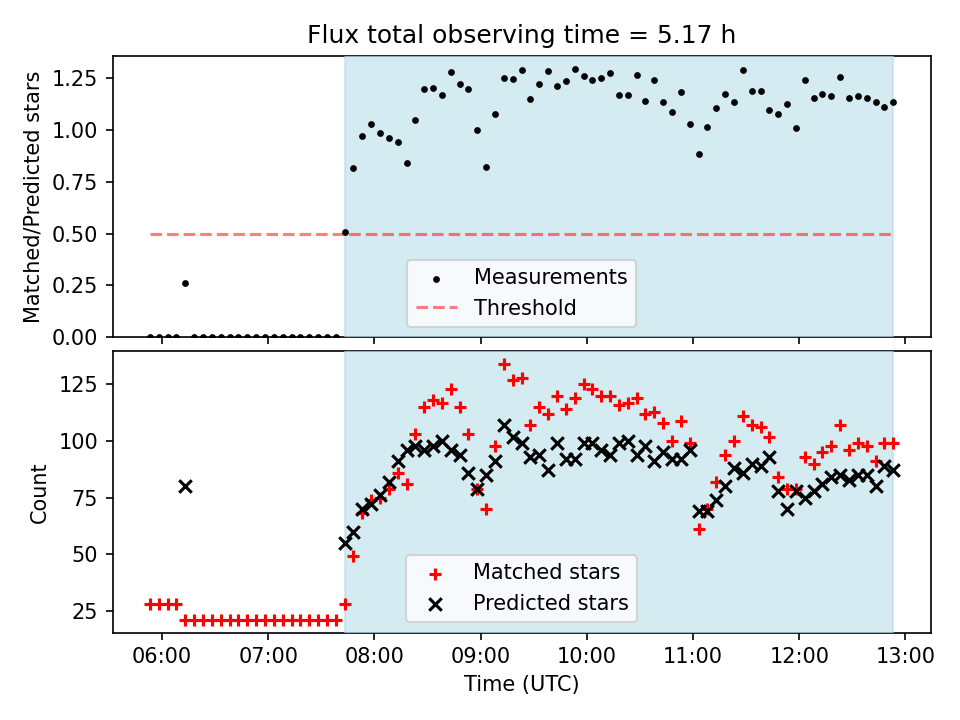 Flux total observing time = 5.17 h

Matched/Predicted stars

1.25
1.00
0.75
0.50
0.25
0.00

Measurements
Threshold

Count

125
100
75
50
25

Matched stars
Predicted stars

06:00
07:00
08:00
09:00
10:00
11:00
12:00
13:00

Time (UTC)